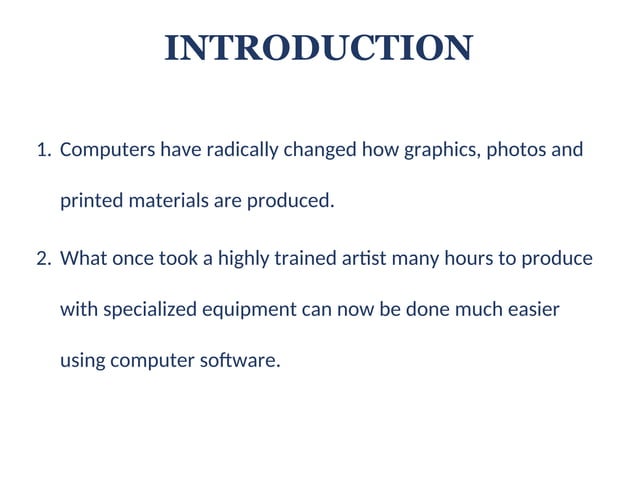 INTRODUCTION

1. Computers have radically changed how graphics, photos and printed materials are produced.

2. What once took a highly trained artist many hours to produce with specialized equipment can now be done much easier using computer software.